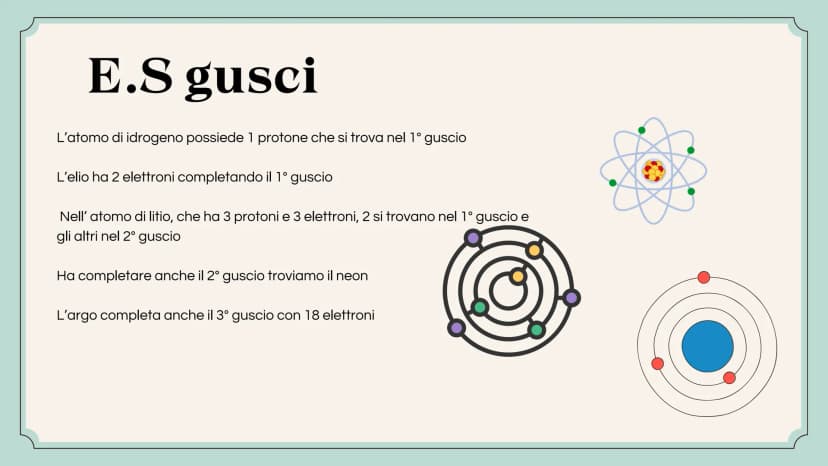 E.S gusci

L'atomo di idrogeno possiede 1 protone che si trova nel 1° guscio

L'elio ha 2 elettroni completando il 1° guscio

Nell' atomo di litio, che ha 3 protoni e 3 elettroni, 2 si trovano nel 1° guscio e gli altri nel 2° guscio

Ha completare anche il 2° guscio troviamo il neon

L'argo completa anche il 3° guscio con 18 elettroni